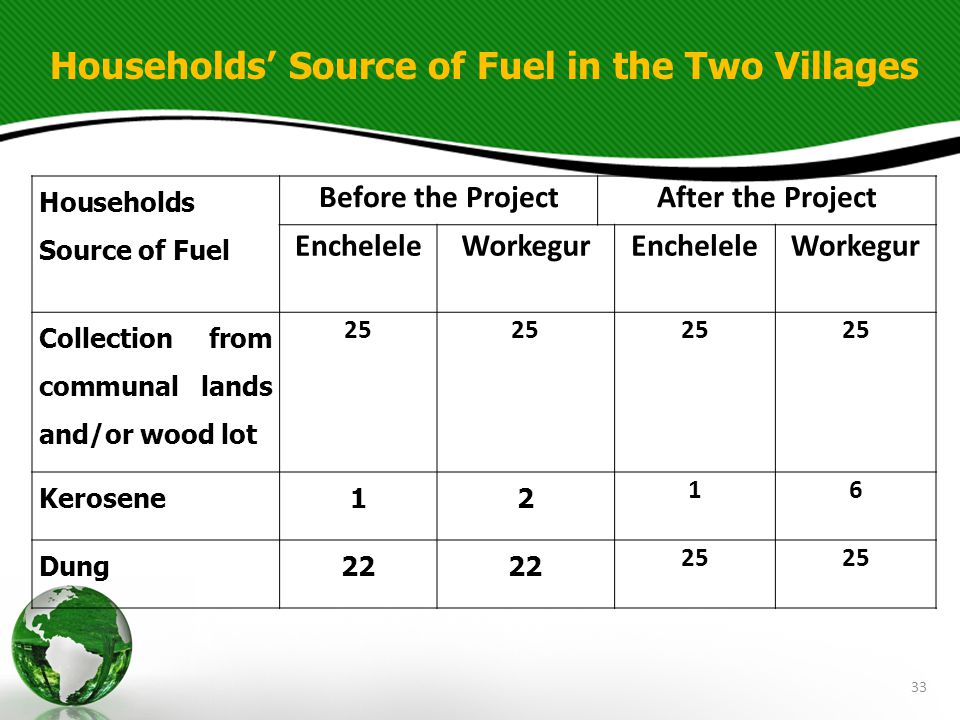 Households' Source of Fuel in the Two Villages

| Households Source of Fuel | Before the Project | | After the Project | |
|---|---|---|---|---|
| | Enchelele | Workegur | Enchelele | Workegur |
| Collection from communal lands and/or wood lot | 25 | 25 | 25 | 25 |
| Kerosene | 1 | 2 | 1 | 6 |
| Dung | 22 | 22 | 25 | 25 |

33